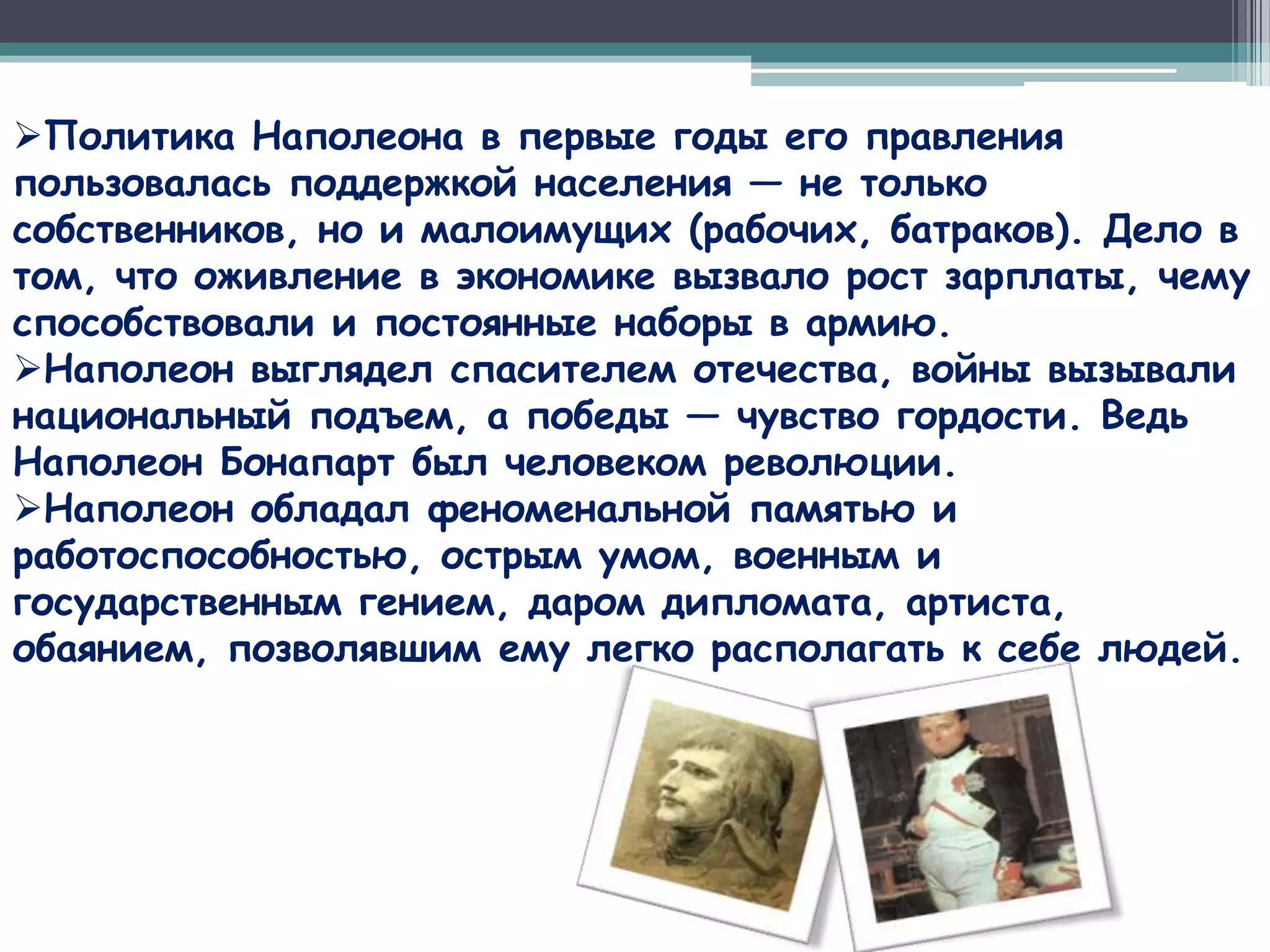 ➢Политика Наполеона в первые годы его правления пользовалась поддержкой населения — не только собственников, но и малоимущих (рабочих, батраков). Дело в том, что оживление в экономике вызвало рост зарплаты, чему способствовали и постоянные наборы в армию.

➢Наполеон выглядел спасителем отечества, войны вызывали национальный подъем, а победы — чувство гордости. Ведь Наполеон Бонапарт был человеком революции.

➢Наполеон обладал феноменальной памятью и работоспособностью, острым умом, военным и государственным гением, даром дипломата, артиста, обаянием, позволявшим ему легко располагать к себе людей.